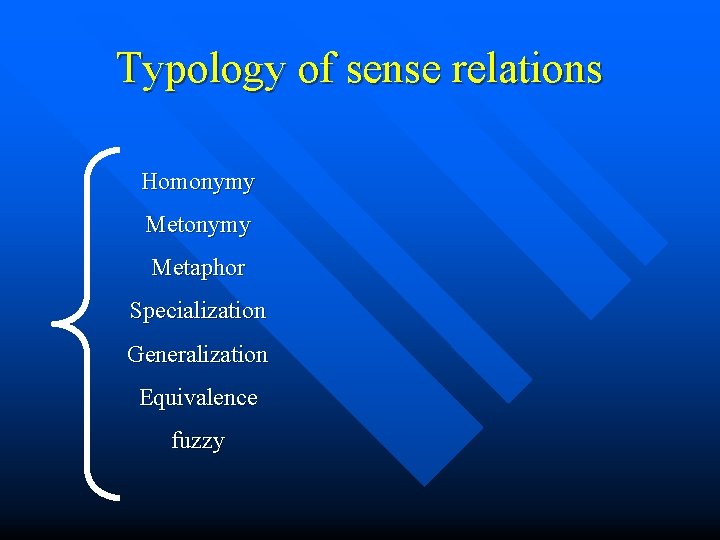 Typology of sense relations

Homonymy
Metonymy
Metaphor
Specialization
Generalization
Equivalence
fuzzy